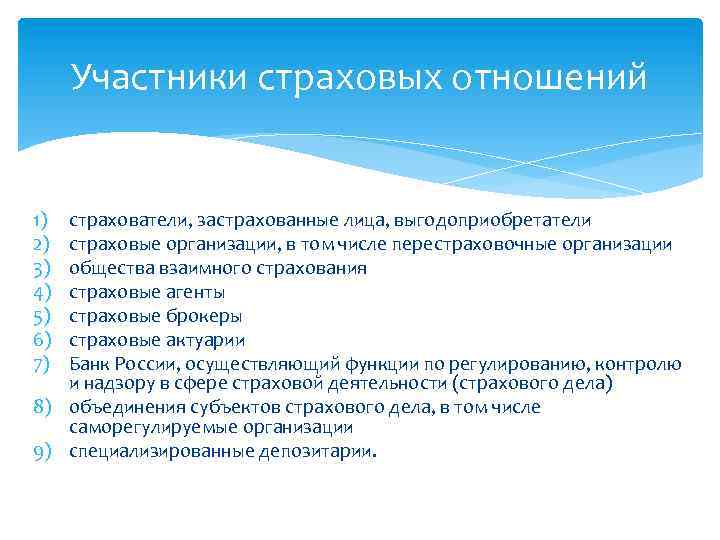 Участники страховых отношений

1) страхователи, застрахованные лица, выгодоприобретатели
2) страховые организации, в том числе перестраховочные организации
3) общества взаимного страхования
4) страховые агенты
5) страховые брокеры
6) страховые актуарии
7) Банк России, осуществляющий функции по регулированию, контролю и надзору в сфере страховой деятельности (страхового дела)
8) объединения субъектов страхового дела, в том числе саморегулируемые организации
9) специализированные депозитарии.